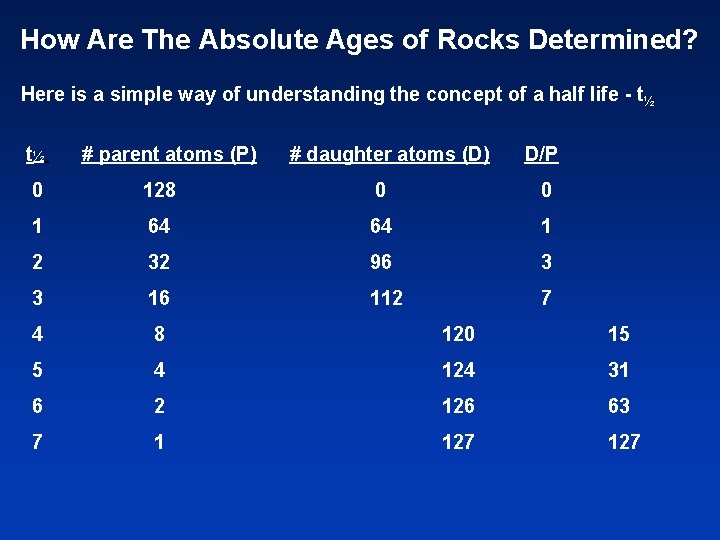 How Are The Absolute Ages of Rocks Determined?

Here is a simple way of understanding the concept of a half life - $t_{½}$

| $t_{½}$ | # parent atoms (P) | # daughter atoms (D) | D/P |
|---|---|---|---|
| 0 | 128 | 0 | 0 |
| 1 | 64 | 64 | 1 |
| 2 | 32 | 96 | 3 |
| 3 | 16 | 112 | 7 |
| 4 | 8 | 120 | 15 |
| 5 | 4 | 124 | 31 |
| 6 | 2 | 126 | 63 |
| 7 | 1 | 127 | 127 |